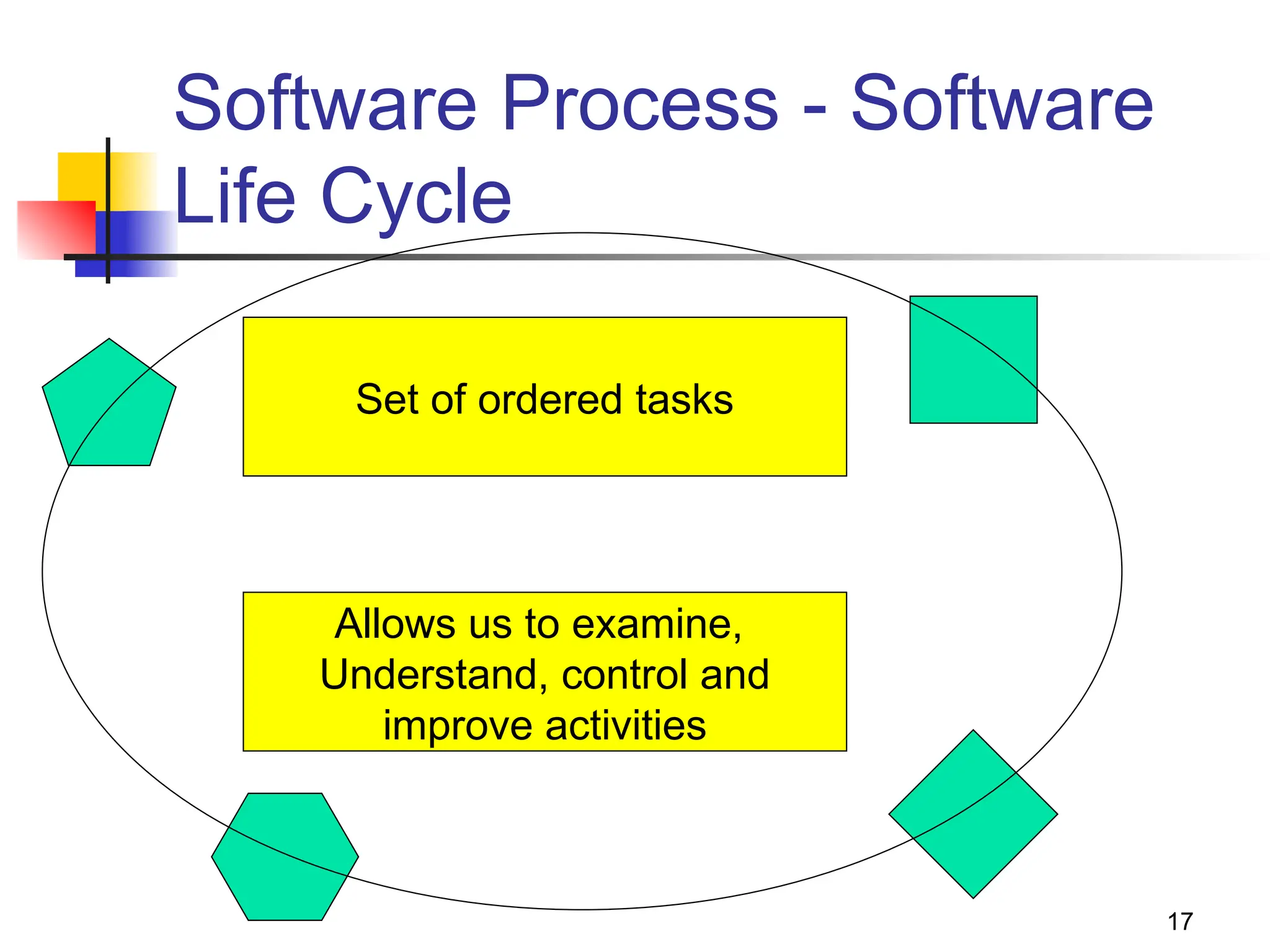 Software Process - Software Life Cycle

Set of ordered tasks

Allows us to examine, Understand, control and improve activities

17